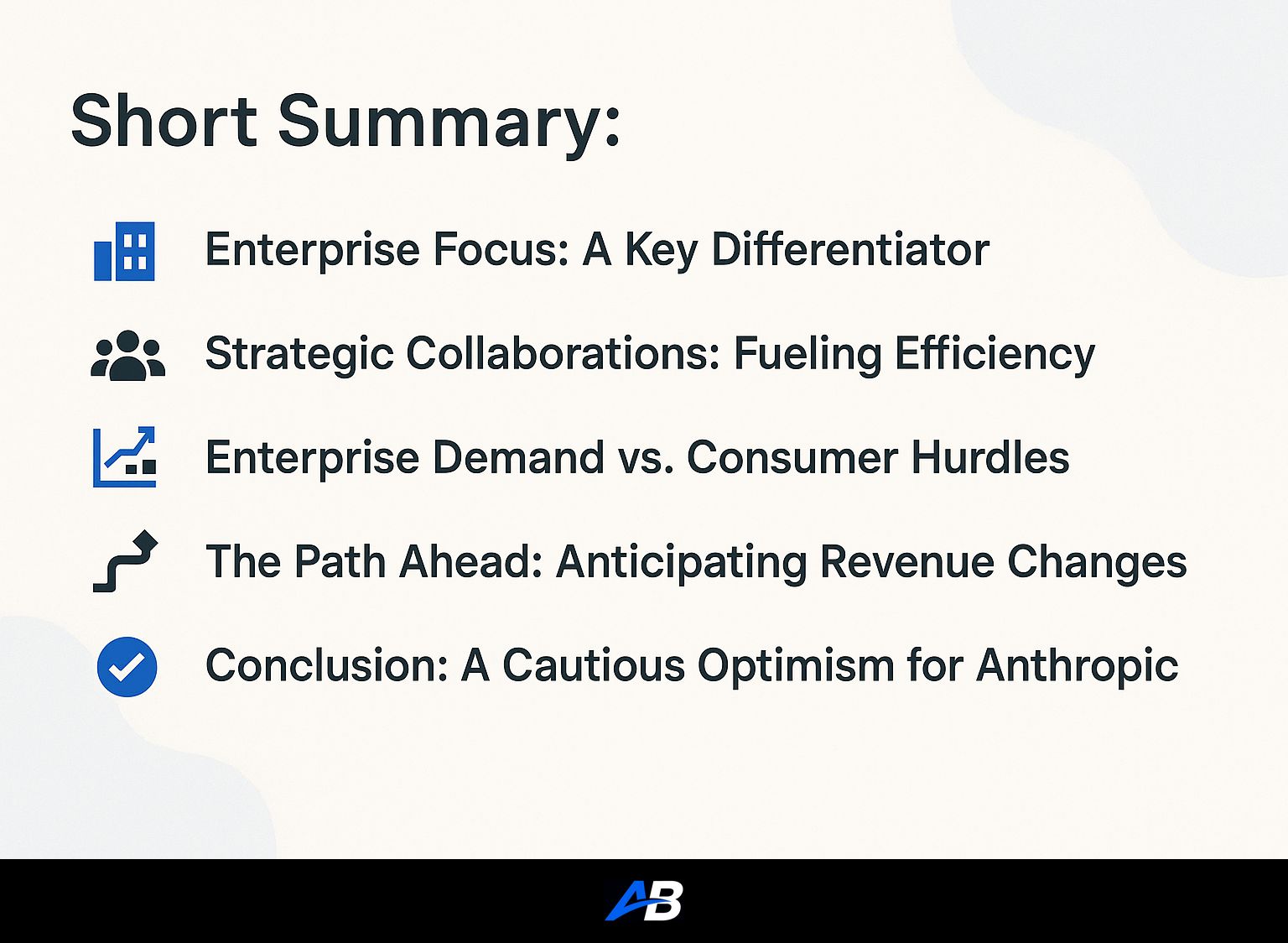 Short Summary:

Enterprise Focus: A Key Differentiator

Strategic Collaborations: Fueling Efficiency

Enterprise Demand vs. Consumer Hurdles

The Path Ahead: Anticipating Revenue Changes

Conclusion: A Cautious Optimism for Anthropic

AB